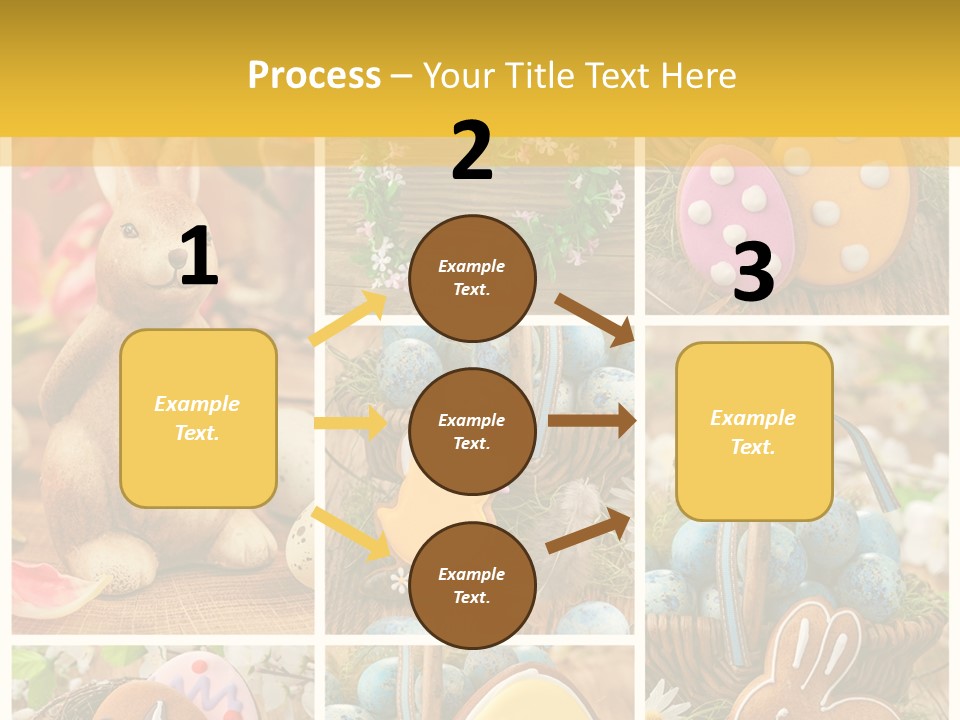 Process – Your Title Text Here

1

Example Text.

2

Example Text.

Example Text.

Example Text.

3

Example Text.